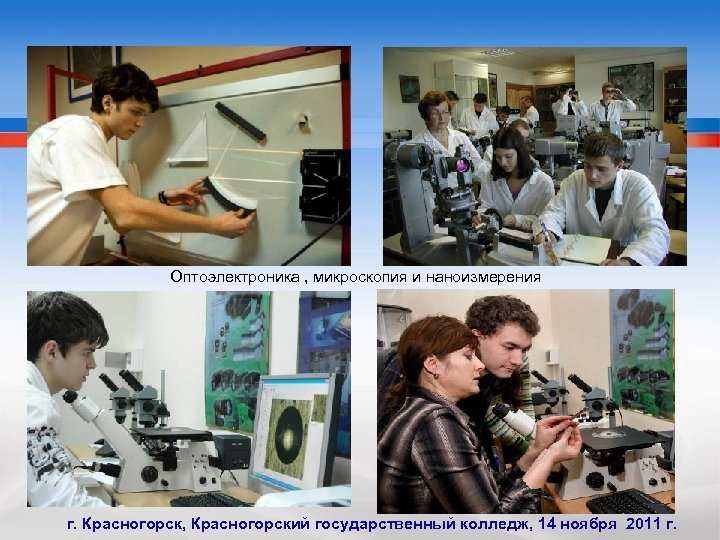 Оптоэлектроника , микроскопия и наноизмерения

г. Красногорск, Красногорский государственный колледж, 14 ноября 2011 г.